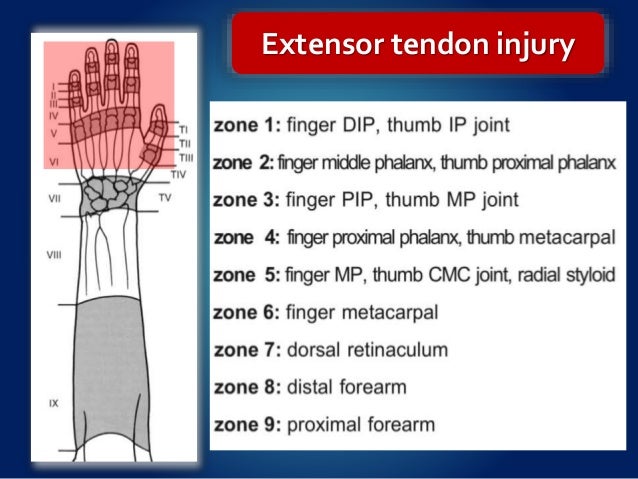 Extensor tendon injury

I
II
III
IV
V
VI
VII
VIII
IX
TI
TII
TIII
TIV
TV

zone 1: finger DIP, thumb IP joint
zone 2: finger middle phalanx, thumb proximal phalanx
zone 3: finger PIP, thumb MP joint
zone 4: finger proximal phalanx, thumb metacarpal
zone 5: finger MP, thumb CMC joint, radial styloid
zone 6: finger metacarpal
zone 7: dorsal retinaculum
zone 8: distal forearm
zone 9: proximal forearm